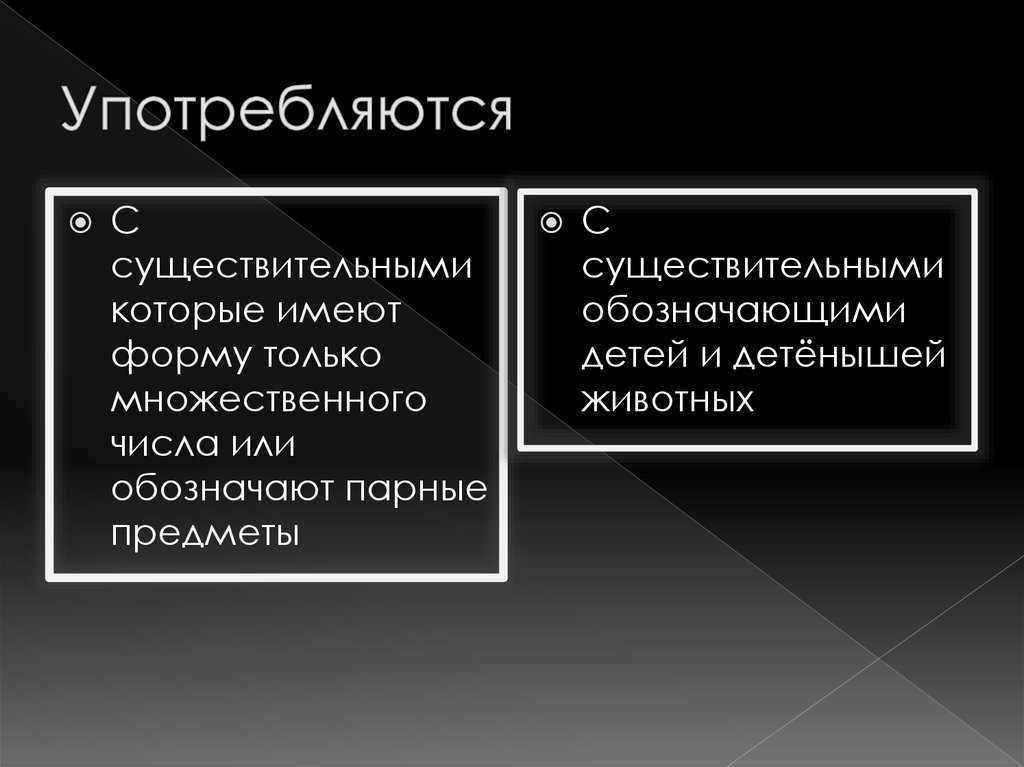 Употребляются

С существительными которые имеют форму только множественного числа или обозначают парные предметы

С существительными обозначающими детей и детёнышей животных